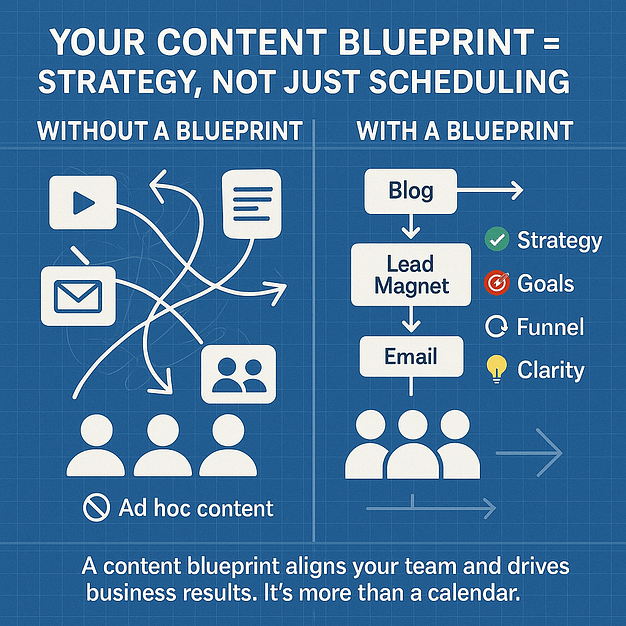 YOUR CONTENT BLUEPRINT = STRATEGY, NOT JUST SCHEDULING

WITHOUT A BLUEPRINT

Ad hoc content

WITH A BLUEPRINT

Blog

Lead Magnet

Email

Strategy

Goals

Funnel

Clarity

A content blueprint aligns your team and drives business results. It's more than a calendar.